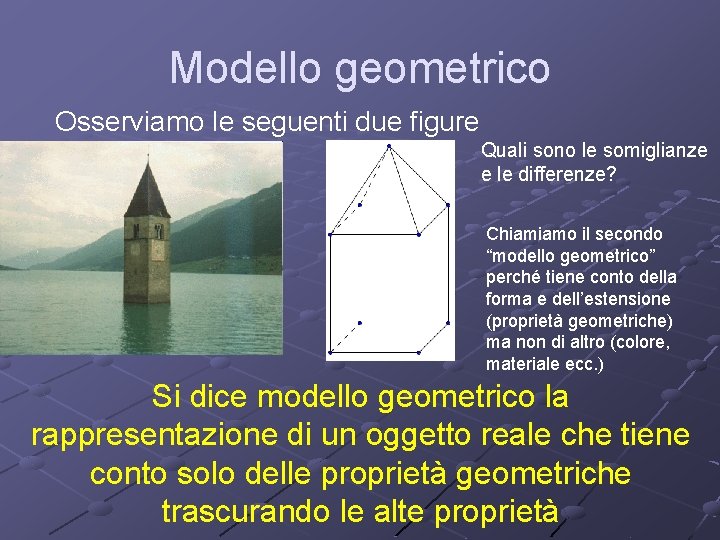 Modello geometrico

Osserviamo le seguenti due figure

Quali sono le somiglianze e le differenze?

Chiamiamo il secondo “modello geometrico” perché tiene conto della forma e dell’estensione (proprietà geometriche) ma non di altro (colore, materiale ecc.)

Si dice modello geometrico la rappresentazione di un oggetto reale che tiene conto solo delle proprietà geometriche trascurando le alte proprietà